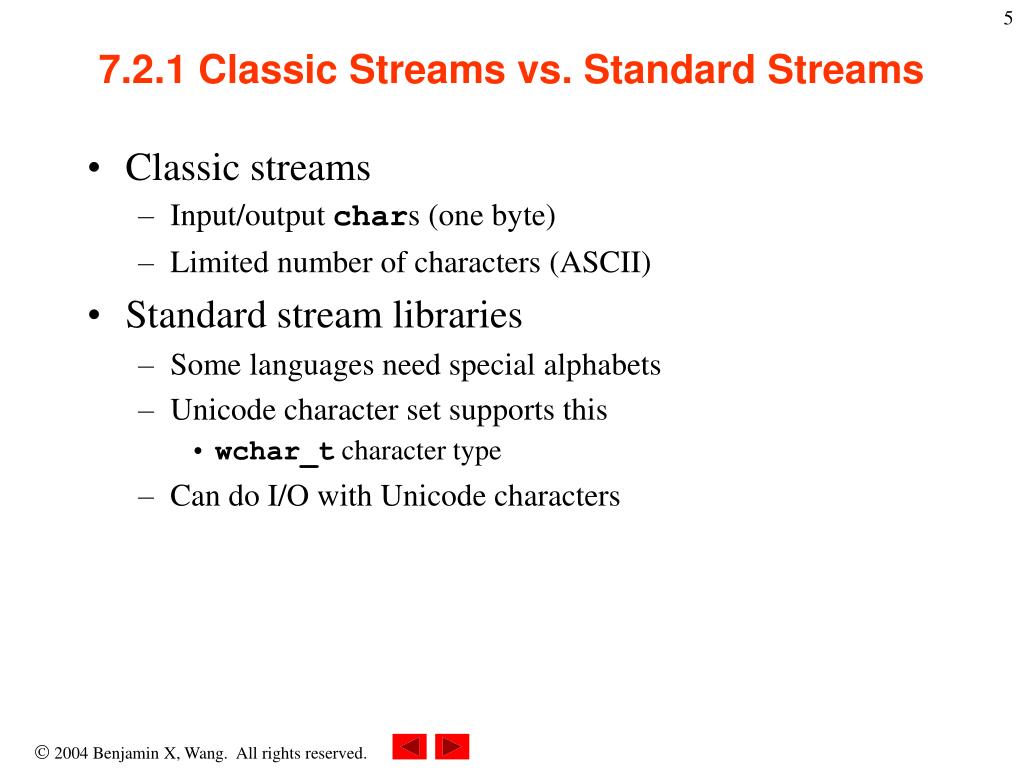 5

7.2.1 Classic Streams vs. Standard Streams

• Classic streams
– Input/output chars (one byte)
– Limited number of characters (ASCII)

• Standard stream libraries
– Some languages need special alphabets
– Unicode character set supports this
• wchar_t character type
– Can do I/O with Unicode characters

© 2004 Benjamin X, Wang. All rights reserved.